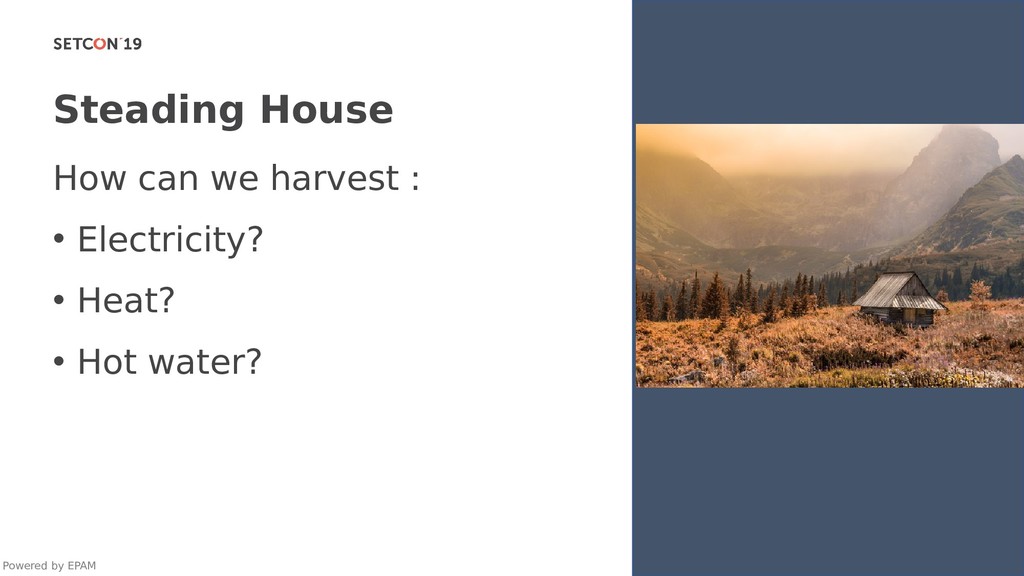 SETCON'19

Steading House

How can we harvest :

• Electricity?

• Heat?

• Hot water?

Powered by EPAM